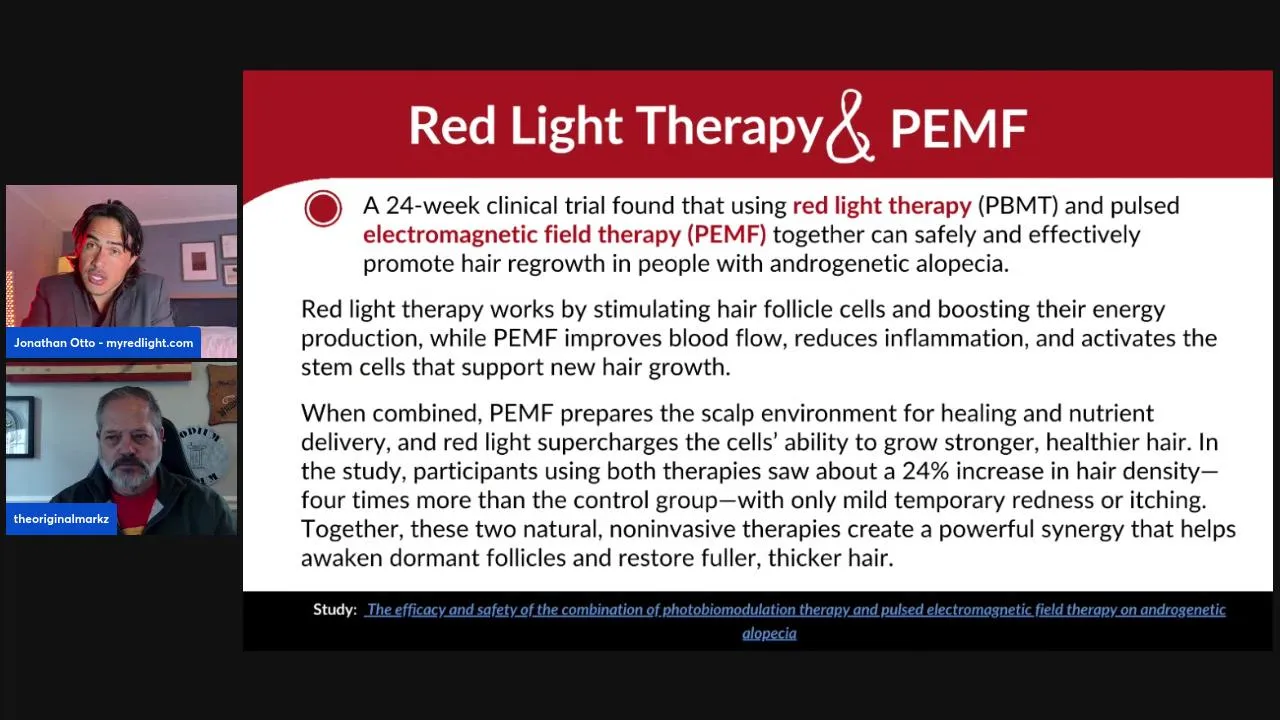 Jonathan Otto - myredlight.com

theoriginalmarkz

Red Light Therapy & PEMF

A 24-week clinical trial found that using red light therapy (PBMT) and pulsed electromagnetic field therapy (PEMF) together can safely and effectively promote hair regrowth in people with androgenetic alopecia.

Red light therapy works by stimulating hair follicle cells and boosting their energy production, while PEMF improves blood flow, reduces inflammation, and activates the stem cells that support new hair growth.

When combined, PEMF prepares the scalp environment for healing and nutrient delivery, and red light supercharges the cells' ability to grow stronger, healthier hair. In the study, participants using both therapies saw about a 24% increase in hair density—four times more than the control group—with only mild temporary redness or itching. Together, these two natural, noninvasive therapies create a powerful synergy that helps awaken dormant follicles and restore fuller, thicker hair.

Study: The efficacy and safety of the combination of photobiomodulation therapy and pulsed electromagnetic field therapy on androgenetic alopecia